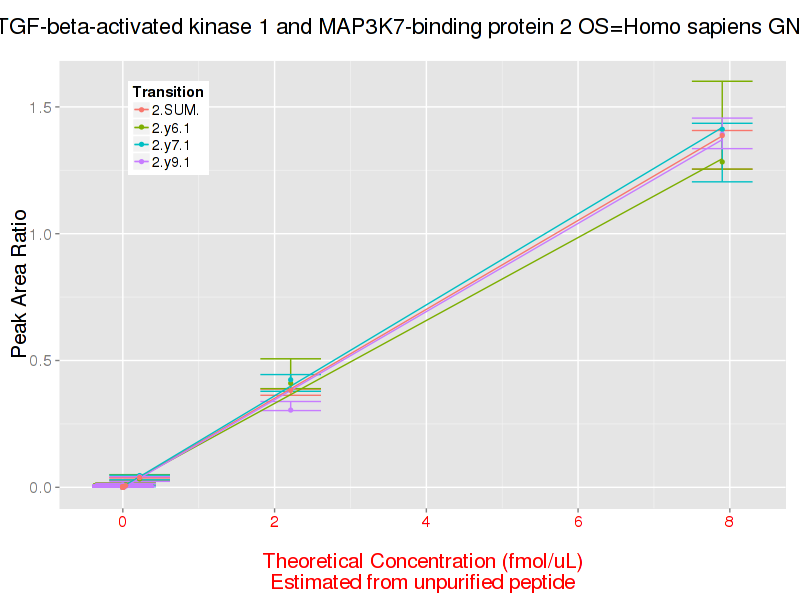 TGF-beta-activated kinase 1 and MAP3K7-binding protein 2 OS=Homo sapiens GN

Transition
2.SUM.
2.y6.1
2.y7.1
2.y9.1

Peak Area Ratio

1.5
1.0
0.5
0.0

0
2
4
6
8

Theoretical Concentration (fmol/uL)
Estimated from unpurified peptide